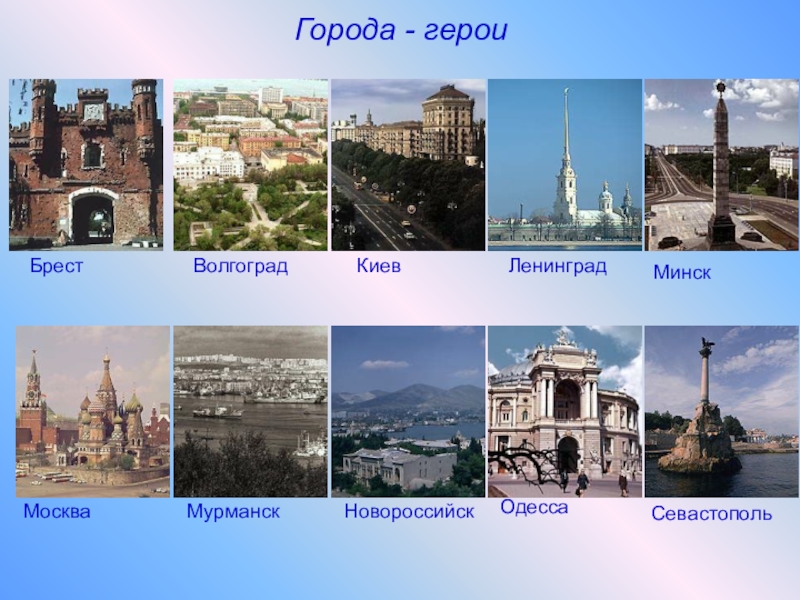 Города - герои

Брест

Волгоград

Киев

Ленинград

Минск

Москва

Мурманск

Новороссийск

Одесса

Севастополь